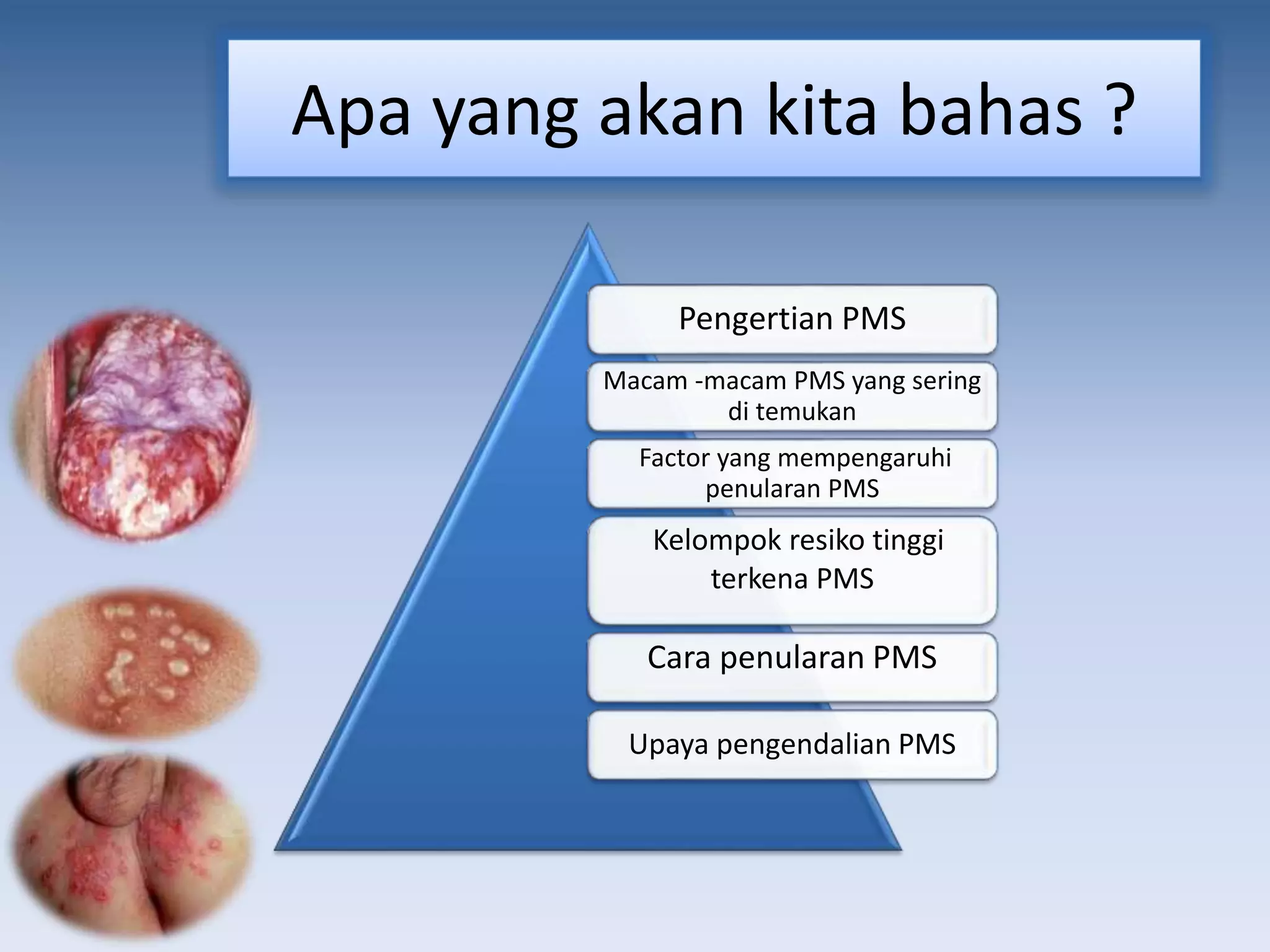 Apa yang akan kita bahas ?

Pengertian PMS

Macam -macam PMS yang sering di temukan

Factor yang mempengaruhi penularan PMS

Kelompok resiko tinggi terkena PMS

Cara penularan PMS

Upaya pengendalian PMS